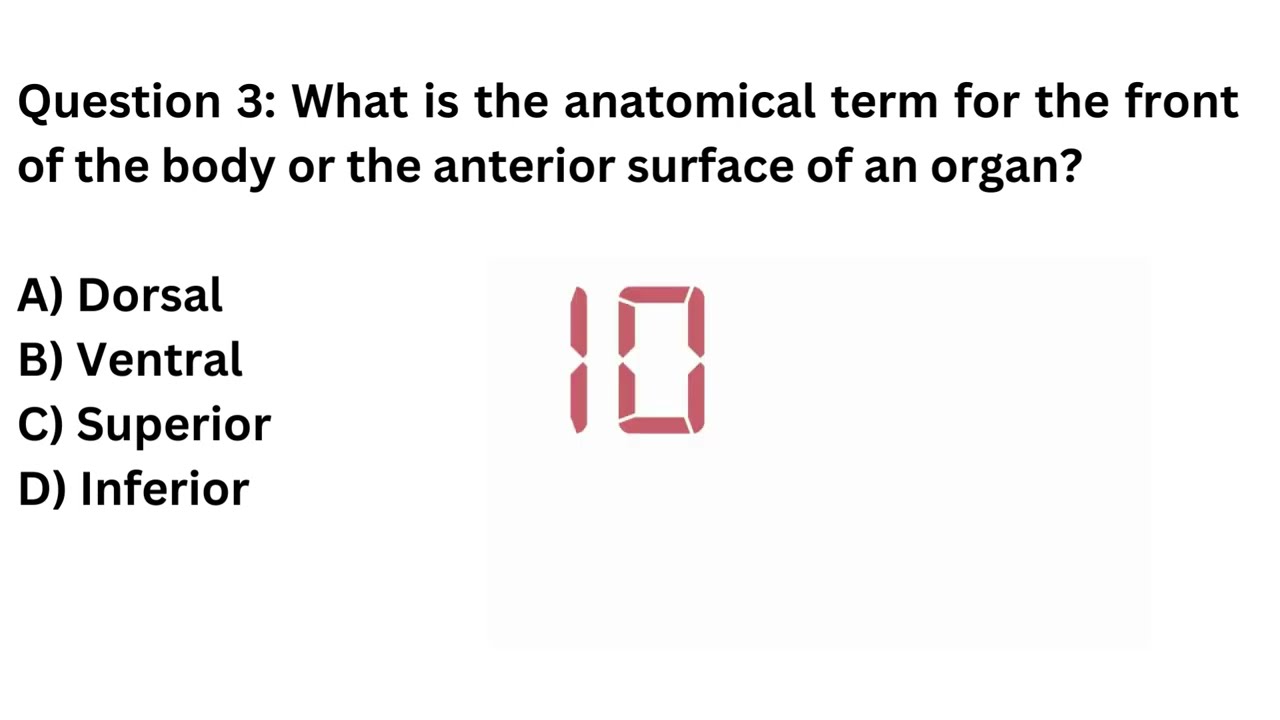 Question 3: What is the anatomical term for the front of the body or the anterior surface of an organ?

A) Dorsal
B) Ventral
C) Superior
D) Inferior

10